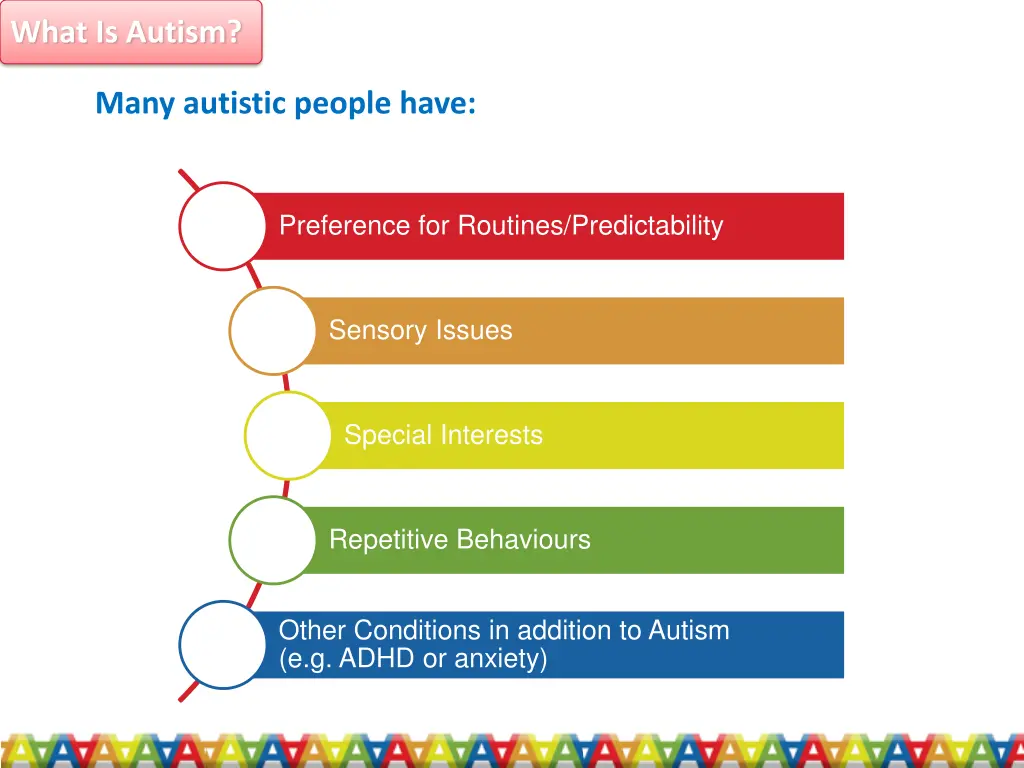 What Is Autism?

Many autistic people have:

Preference for Routines/Predictability

Sensory Issues

Special Interests

Repetitive Behaviours

Other Conditions in addition to Autism (e.g. ADHD or anxiety)